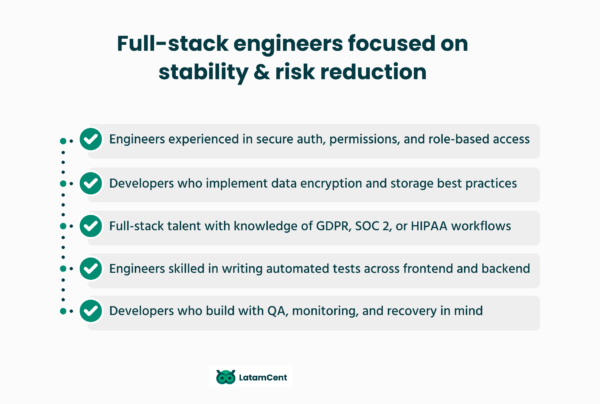 Full-stack engineers focused on stability & risk reduction

Engineers experienced in secure auth, permissions, and role-based access

Developers who implement data encryption and storage best practices

Full-stack talent with knowledge of GDPR, SOC 2, or HIPAA workflows

Engineers skilled in writing automated tests across frontend and backend

Developers who build with QA, monitoring, and recovery in mind

LatamCent